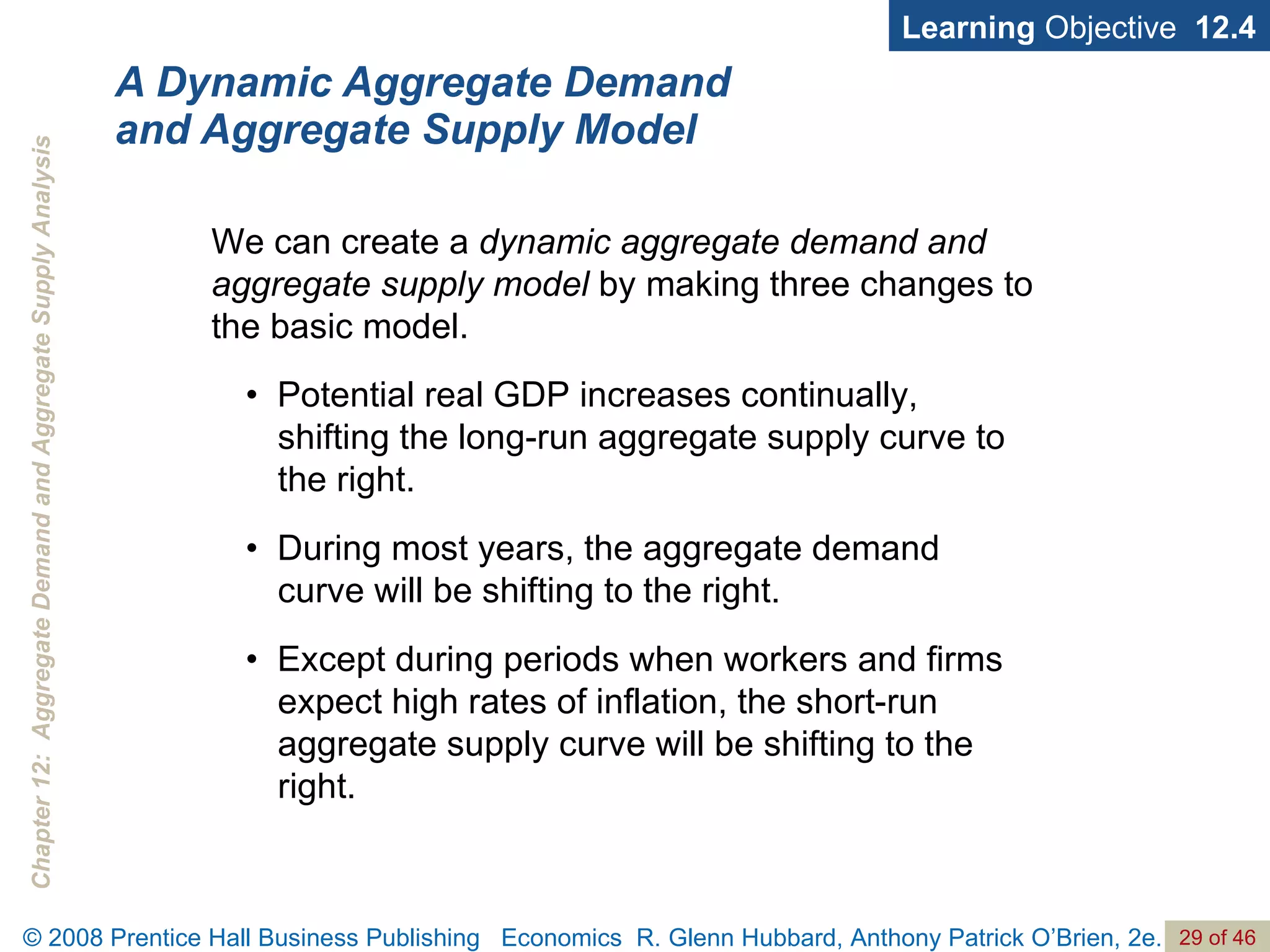 Learning Objective 12.4

A Dynamic Aggregate Demand and Aggregate Supply Model

Chapter 12: Aggregate Demand and Aggregate Supply Analysis

We can create a dynamic aggregate demand and aggregate supply model by making three changes to the basic model.

• Potential real GDP increases continually, shifting the long-run aggregate supply curve to the right.

• During most years, the aggregate demand curve will be shifting to the right.

• Except during periods when workers and firms expect high rates of inflation, the short-run aggregate supply curve will be shifting to the right.

© 2008 Prentice Hall Business Publishing Economics R. Glenn Hubbard, Anthony Patrick O'Brien, 2e. 29 of 46